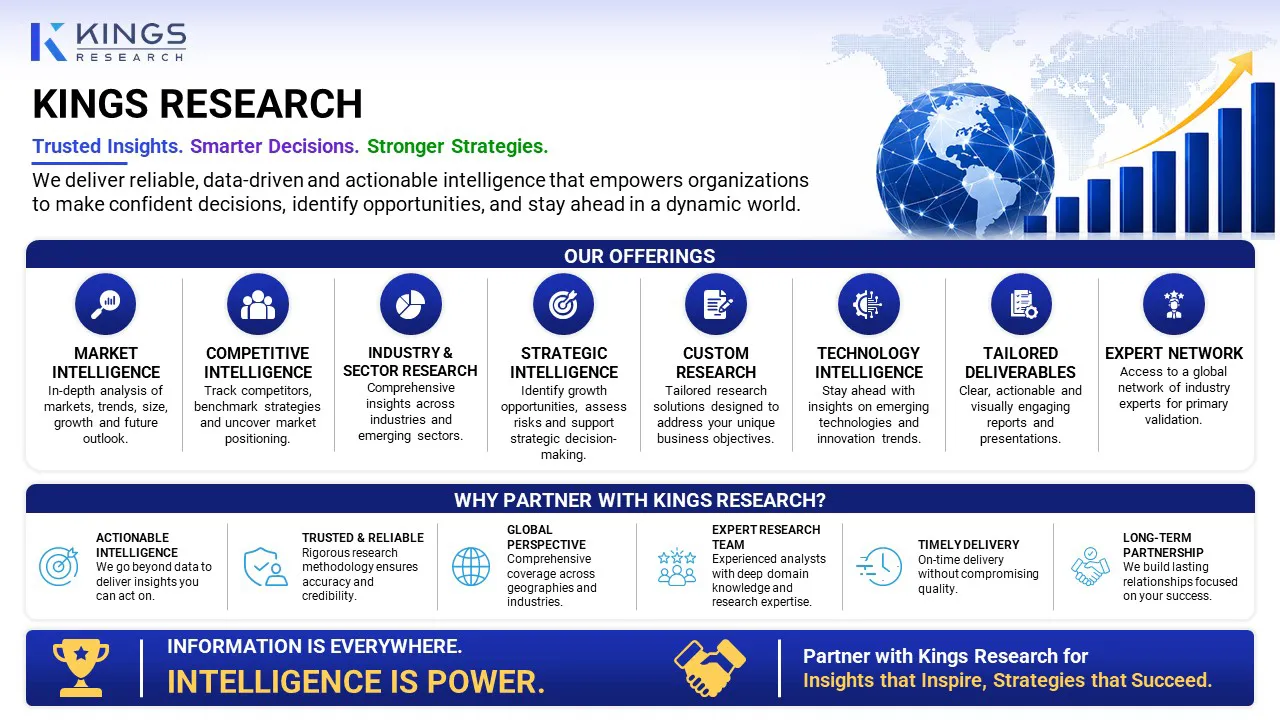 KINGS RESEARCH

KINGS RESEARCH

Trusted Insights. Smarter Decisions. Stronger Strategies.

We deliver reliable, data-driven and actionable intelligence that empowers organizations to make confident decisions, identify opportunities, and stay ahead in a dynamic world.

OUR OFFERINGS

MARKET INTELLIGENCE
In-depth analysis of markets, trends, size, growth and future outlook.

COMPETITIVE INTELLIGENCE
Track competitors, benchmark strategies and uncover market positioning.

INDUSTRY & SECTOR RESEARCH
Comprehensive insights across industries and emerging sectors.

STRATEGIC INTELLIGENCE
Identify growth opportunities, assess risks and support strategic decision-making.

CUSTOM RESEARCH
Tailored research solutions designed to address your unique business objectives.

TECHNOLOGY INTELLIGENCE
Stay ahead with insights on emerging technologies and innovation trends.

TAILORED DELIVERABLES
Clear, actionable and visually engaging reports and presentations.

EXPERT NETWORK
Access to a global network of industry experts for primary validation.

WHY PARTNER WITH KINGS RESEARCH?

ACTIONABLE INTELLIGENCE
We go beyond data to deliver insights you can act on.

TRUSTED & RELIABLE
Rigorous research methodology ensures accuracy and credibility.

GLOBAL PERSPECTIVE
Comprehensive coverage across geographies and industries.

EXPERT RESEARCH TEAM
Experienced analysts with deep domain knowledge and research expertise.

TIMELY DELIVERY
On-time delivery without compromising quality.

LONG-TERM PARTNERSHIP
We build lasting relationships focused on your success.

INFORMATION IS EVERYWHERE.
INTELLIGENCE IS POWER.

Partner with Kings Research for
Insights that Inspire, Strategies that Succeed.